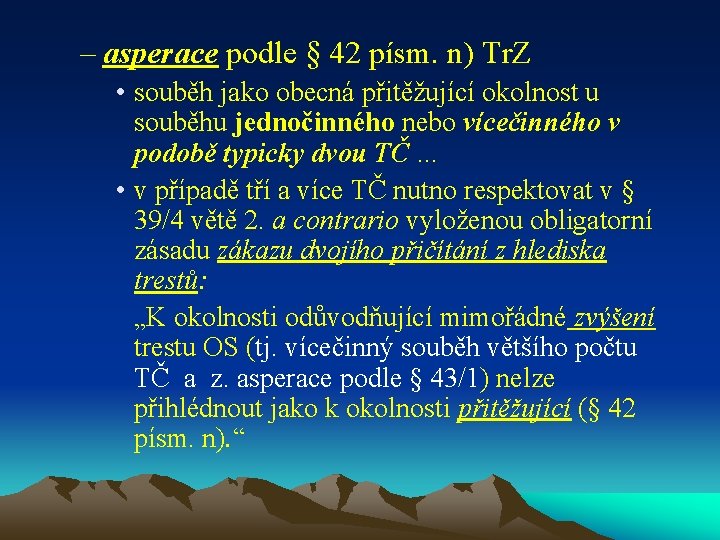 – asperace podle § 42 písm. n) TrZ

• souběh jako obecná přitěžující okolnost u souběhu jednočinného nebo vícečinného v podobě typicky dvou TČ ...

• v případě tří a více TČ nutno respektovat v § 39/4 větě 2. a contrario vyloženou obligatorní zásadu zákazu dvojího přičítání z hlediska trestů:

„K okolnosti odůvodňující mimořádné zvýšení trestu OS (tj. vícečinný souběh většího počtu TČ a z. asperace podle § 43/1) nelze přihlédnout jako k okolnosti přitěžující (§ 42 písm. n).“